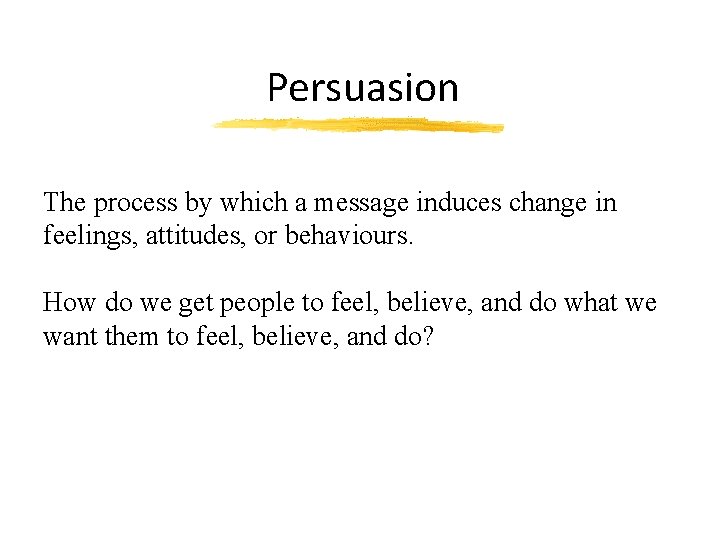 Persuasion

The process by which a message induces change in feelings, attitudes, or behaviours.

How do we get people to feel, believe, and do what we want them to feel, believe, and do?